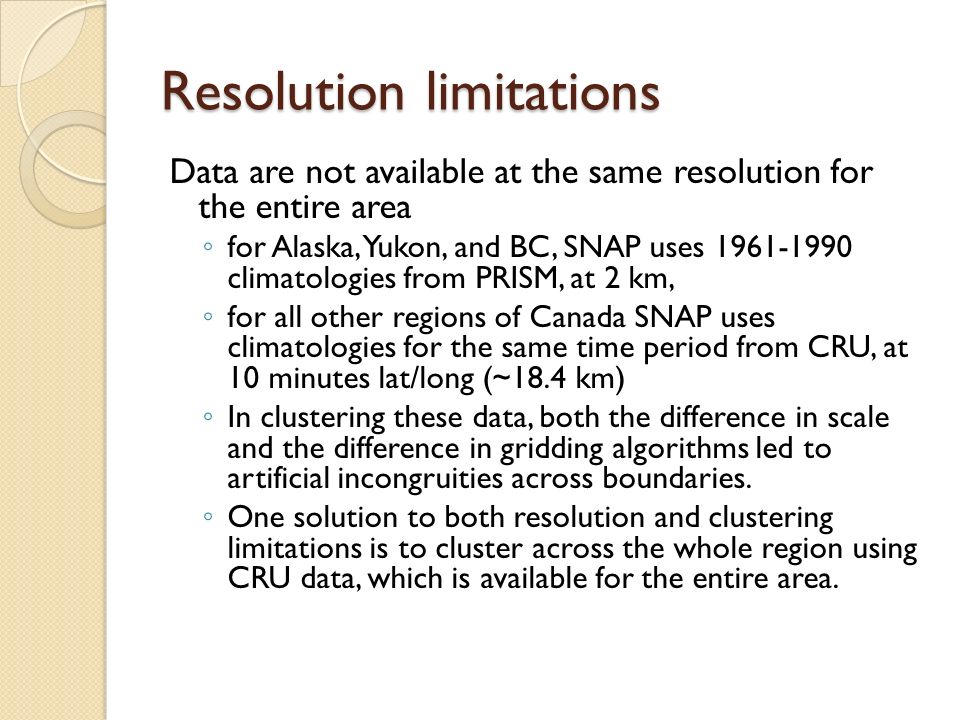 Resolution limitations

Data are not available at the same resolution for the entire area

◦ for Alaska, Yukon, and BC, SNAP uses 1961-1990 climatologies from PRISM, at 2 km,

◦ for all other regions of Canada SNAP uses climatologies for the same time period from CRU, at 10 minutes lat/long (~18.4 km)

◦ In clustering these data, both the difference in scale and the difference in gridding algorithms led to artificial incongruities across boundaries.

◦ One solution to both resolution and clustering limitations is to cluster across the whole region using CRU data, which is available for the entire area.